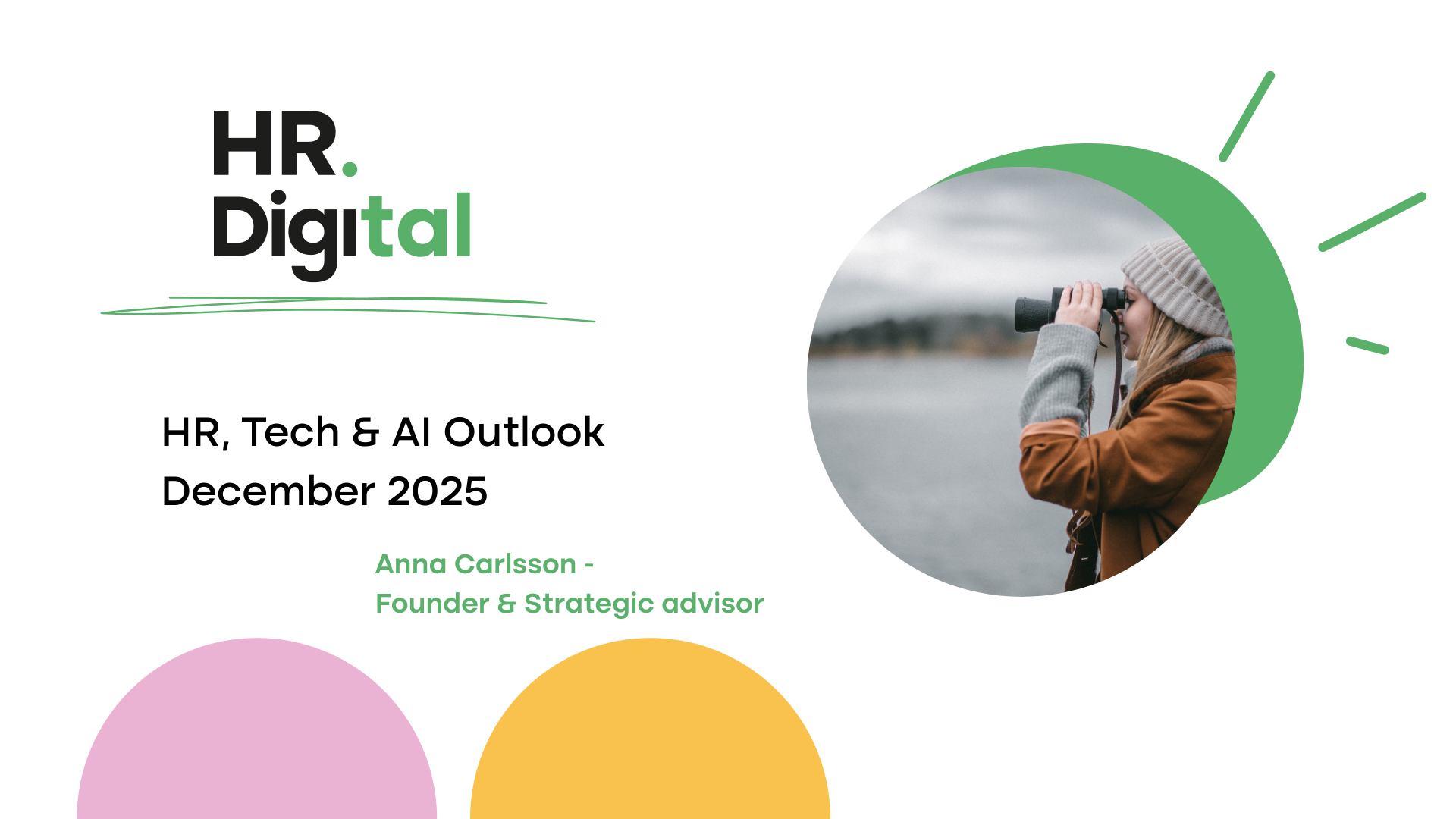 HR.
Digital

HR, Tech & AI Outlook
December 2025

Anna Carlsson -
Founder & Strategic advisor